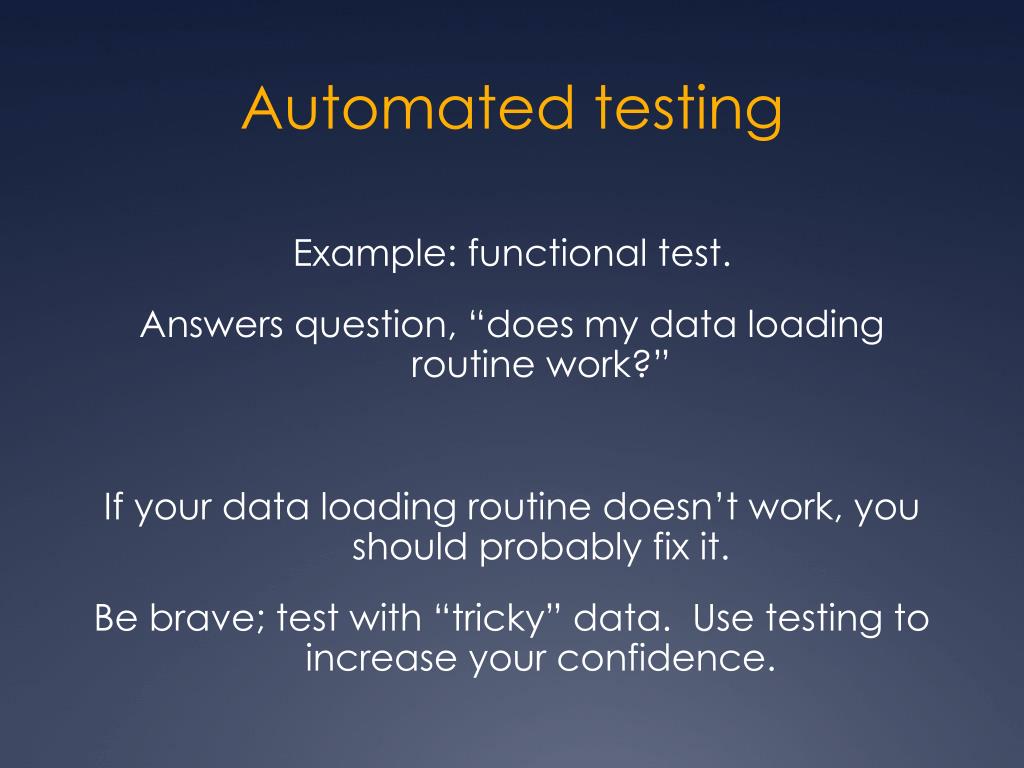 Automated testing

Example: functional test.

Answers question, “does my data loading routine work?”

If your data loading routine doesn’t work, you should probably fix it.

Be brave; test with “tricky” data.  Use testing to increase your confidence.